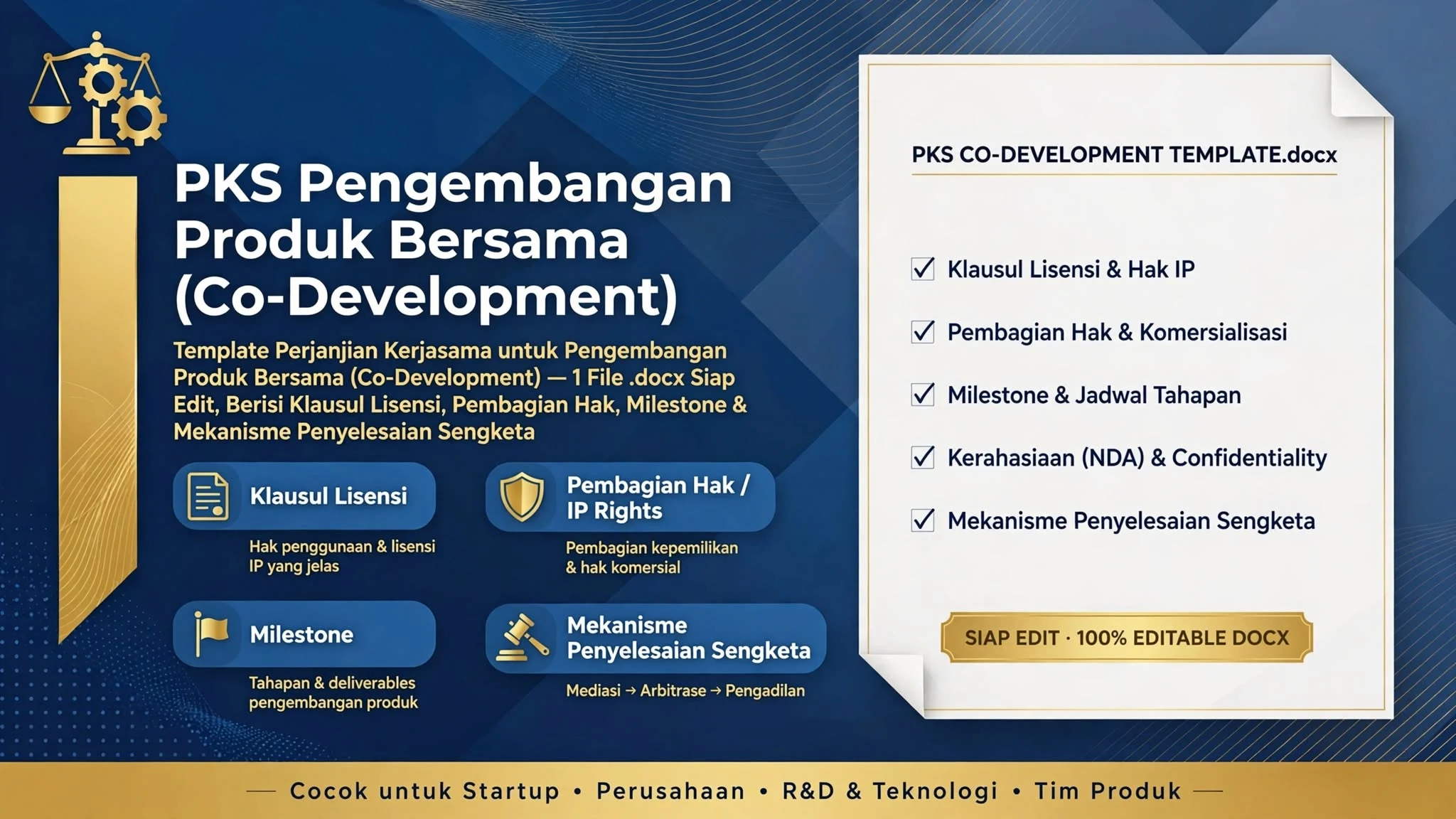 PKS Pengembangan Produk Bersama (Co-Development)

Template Perjanjian Kerjasama untuk Pengembangan Produk Bersama (Co-Development) — 1 File .docx Siap Edit, Berisi Klausul Lisensi, Pembagian Hak, Milestone & Mekanisme Penyelesaian Sengketa

Klausul Lisensi
Hak penggunaan & lisensi IP yang jelas

Pembagian Hak / IP Rights
Pembagian kepemilikan & hak komersial

Milestone
Tahapan & deliverables pengembangan produk

Mekanisme Penyelesaian Sengketa
Mediasi → Arbitrase → Pengadilan

PKS CO-DEVELOPMENT TEMPLATE.docx

Klausul Lisensi & Hak IP
Pembagian Hak & Komersialisasi
Milestone & Jadwal Tahapan
Kerahasiaan (NDA) & Confidentiality
Mekanisme Penyelesaian Sengketa

SIAP EDIT · 100% EDITABLE DOCX

— Cocok untuk Startup • Perusahaan • R&D & Teknologi • Tim Produk —